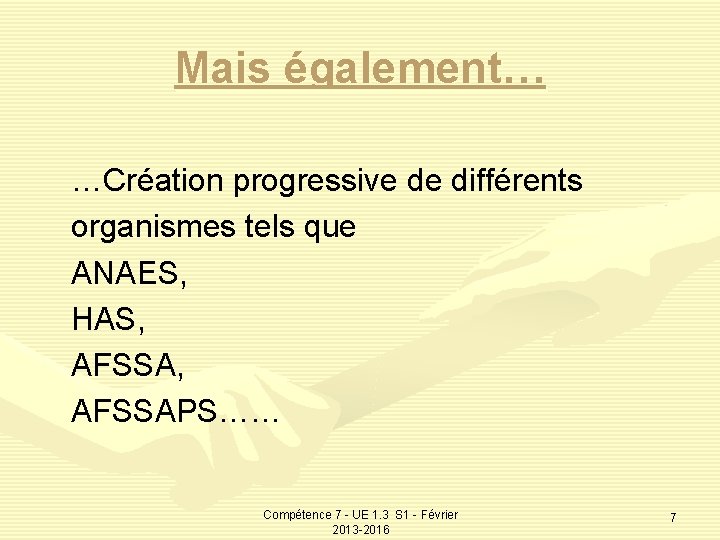 Mais également…

…Création progressive de différents organismes tels que
ANAES,
HAS,
AFSSA,
AFSSAPS……

Compétence 7 - UE 1.3 S1 - Février 2013-2016

7